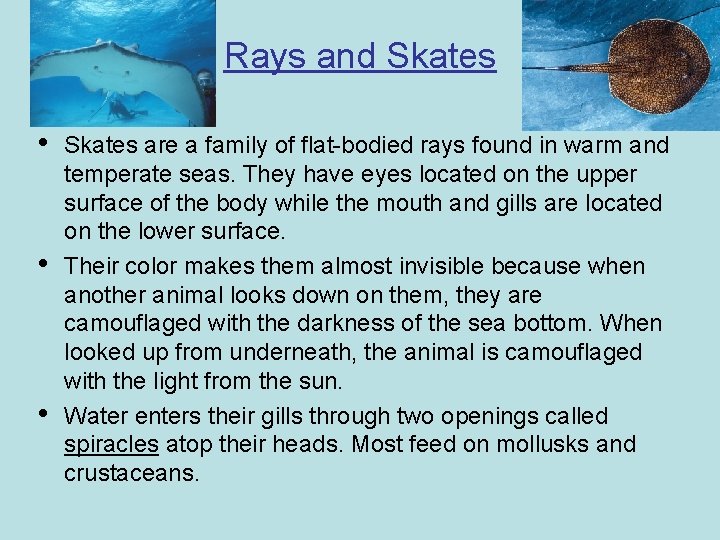 Rays and Skates

• Skates are a family of flat-bodied rays found in warm and temperate seas. They have eyes located on the upper surface of the body while the mouth and gills are located on the lower surface.

• Their color makes them almost invisible because when another animal looks down on them, they are camouflaged with the darkness of the sea bottom. When looked up from underneath, the animal is camouflaged with the light from the sun.

• Water enters their gills through two openings called spiracles atop their heads. Most feed on mollusks and crustaceans.